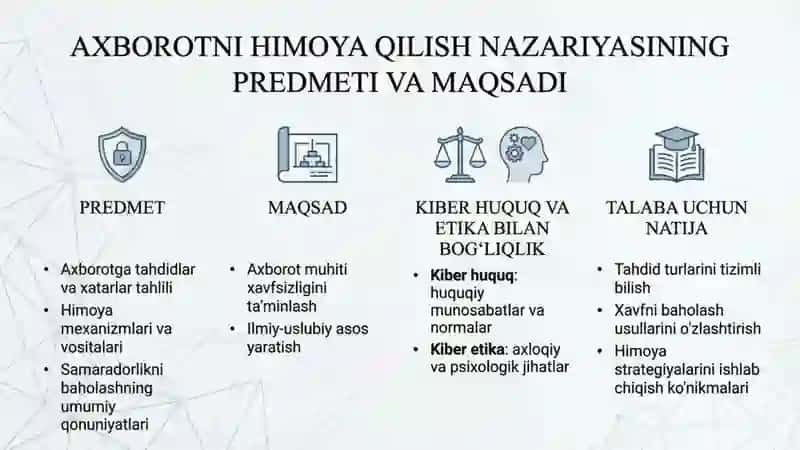 AXBOROTNI HIMOYA QILISH NAZARIYASINING PREDMETI VA MAQSADI

PREDMET

• Axborotga tahdidlar va xatarlar tahlili
• Himoya mexanizmlari va vositalari
• Samaradorlikni baholashning umumiy qonuniyatlari

MAQSAD

• Axborot muhiti xavfsizligini ta'minlash
• Ilmiy-uslubiy asos yaratish

KIBER HUQUQ VA ETIKA BILAN BOG‘LIQLIK

• Kiber huquq: huquqiy munosabatlar va normalar
• Kiber etika: axloqiy va psixologik jihatlar

TALABA UCHUN NATIJA

• Tahdid turlarini tizimli bilish
• Xavfni baholash usullarini o'zlashtirish
• Himoya strategiyalarini ishlab chiqish ko'nikmalari